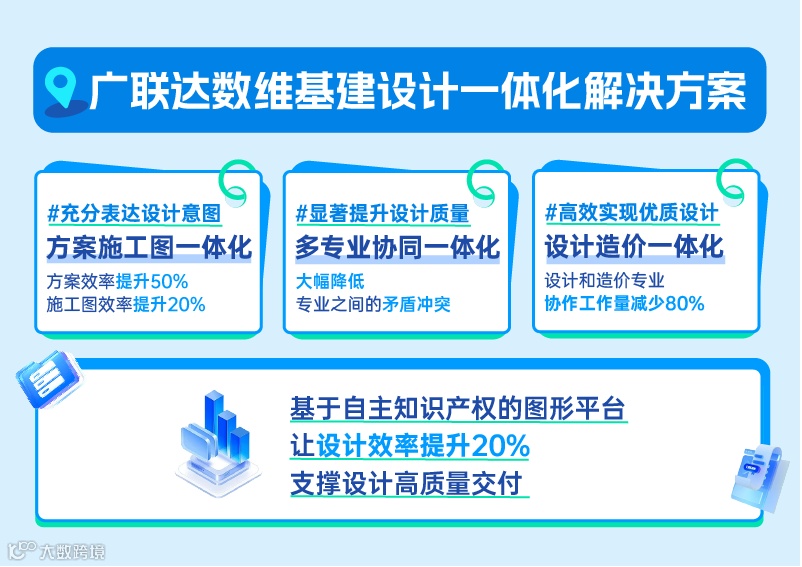 广联达数维基建设计一体化解决方案

#充分表达设计意图
方案施工图一体化
方案效率提升50%
施工图效率提升20%

#显著提升设计质量
多专业协同一体化
大幅降低
专业之间的矛盾冲突

#高效实现优质设计
设计造价一体化
设计和造价专业
协作工作量减少80%

基于自主知识产权的图形平台
让设计效率提升20%
支撑设计高质量交付

大数跨境